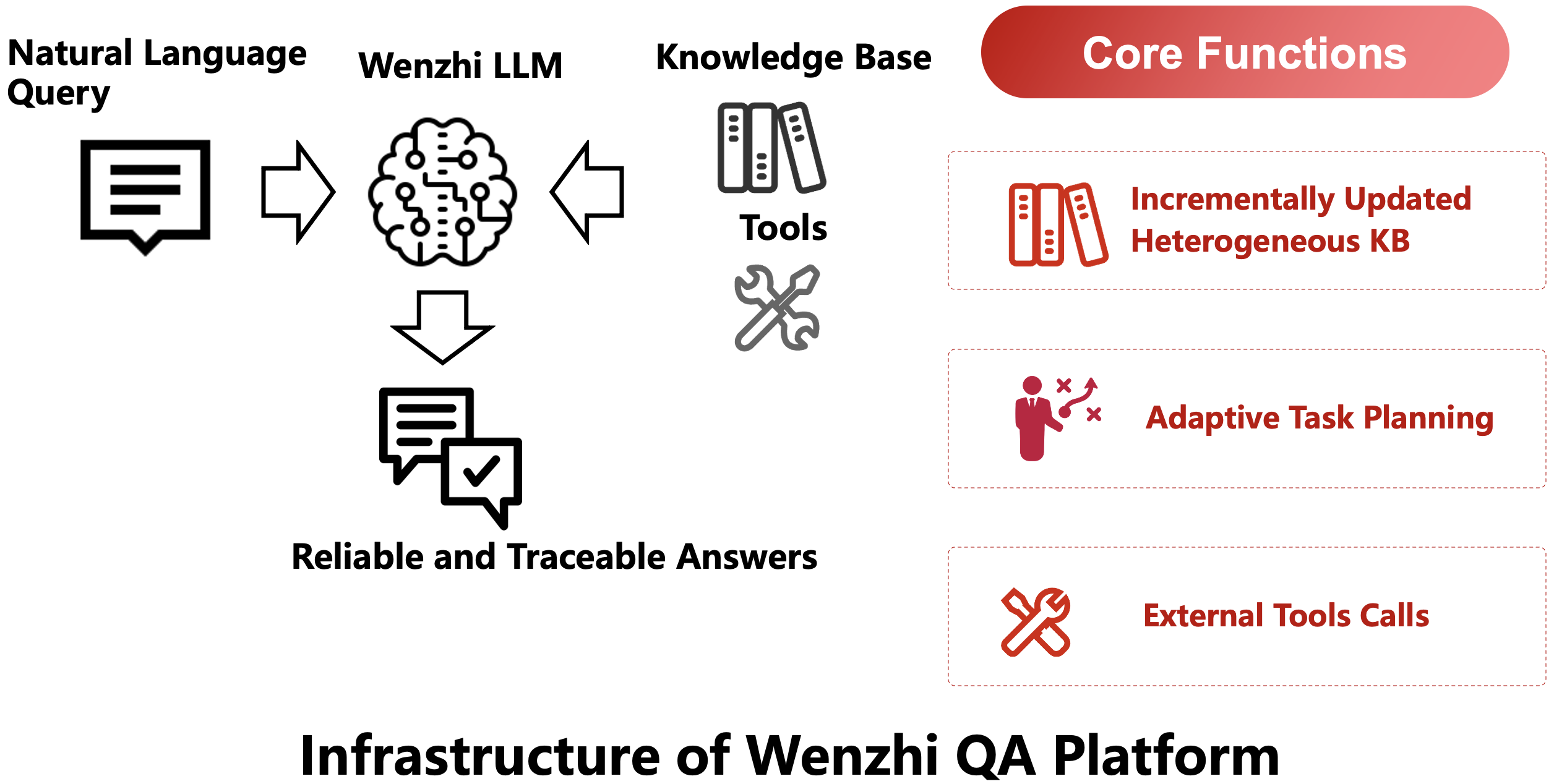 Natural Language Query

Wenzhi LLM

Knowledge Base

Tools

Reliable and Traceable Answers

Core Functions

Incrementally Updated Heterogeneous KB

Adaptive Task Planning

External Tools Calls

Infrastructure of Wenzhi QA Platform